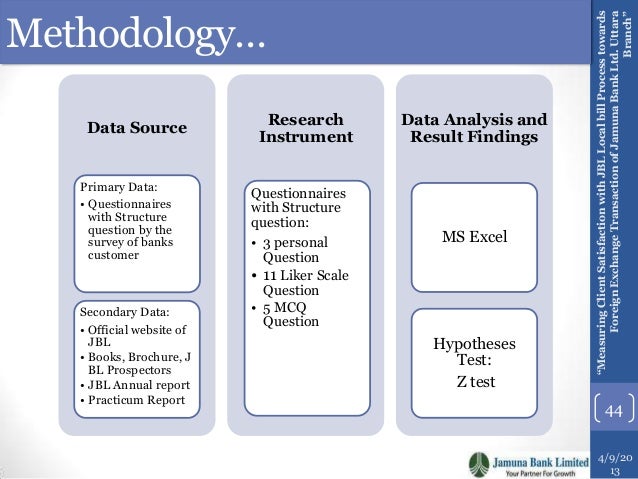 Methodology…

Data Source

Primary Data:
• Questionnaires with Structure question by the survey of banks customer

Secondary Data:
• Official website of JBL
• Books, Brochure, J BL Prospectors
• JBL Annual report
• Practicum Report

Research Instrument

Questionnaires with Structure question:
• 3 personal Question
• 11 Liker Scale Question
• 5 MCQ Question

Data Analysis and Result Findings

MS Excel

Hypotheses Test:
Z test

"Measuring Client Satisfaction with JBL Local bill Process towards Foreign Exchange Transaction of Jamuna Bank Ltd. Uttara Branch"

44

Jamuna Bank Limited
Your Partner For Growth

4/9/2013